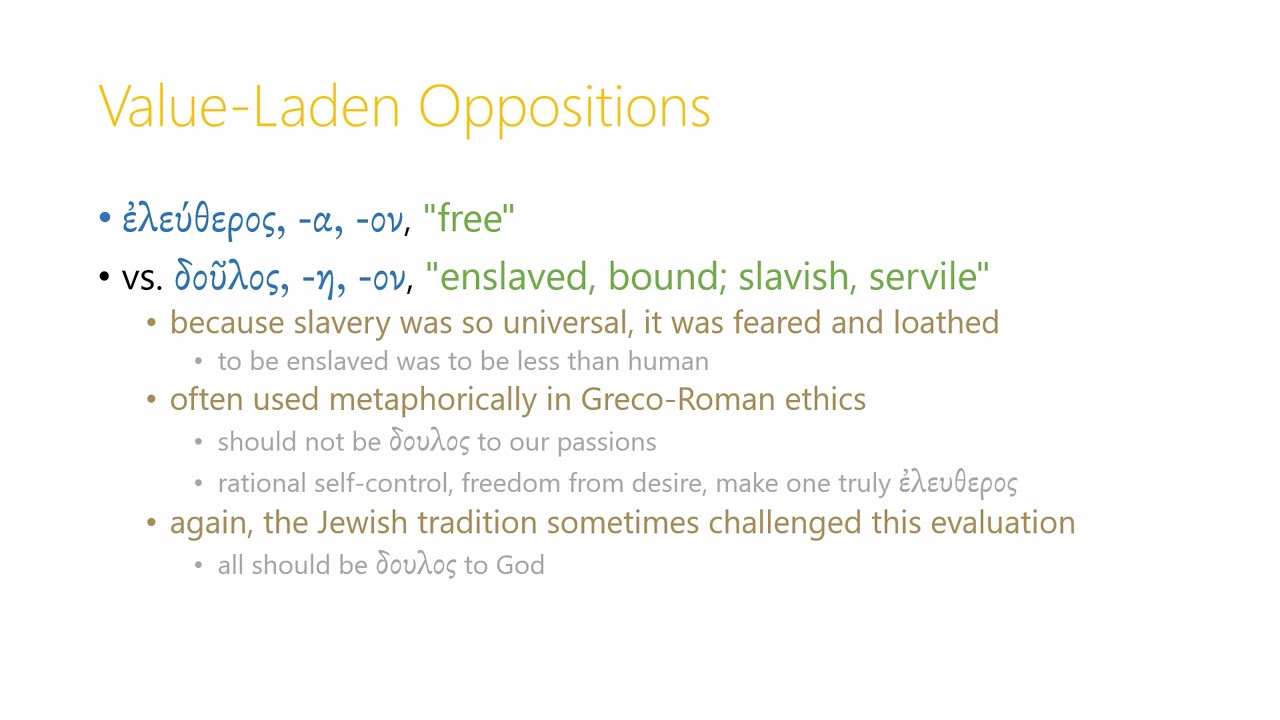 Value-Laden Oppositions

• ἐλεύθερος, -α, -ον, "free"

• vs. δοῦλος, -η, -ον, "enslaved, bound; slavish, servile"

• because slavery was so universal, it was feared and loathed

• to be enslaved was to be less than human

• often used metaphorically in Greco-Roman ethics

• should not be δουλος to our passions

• rational self-control, freedom from desire, make one truly ἐλευθερος

• again, the Jewish tradition sometimes challenged this evaluation

• all should be δουλος to God